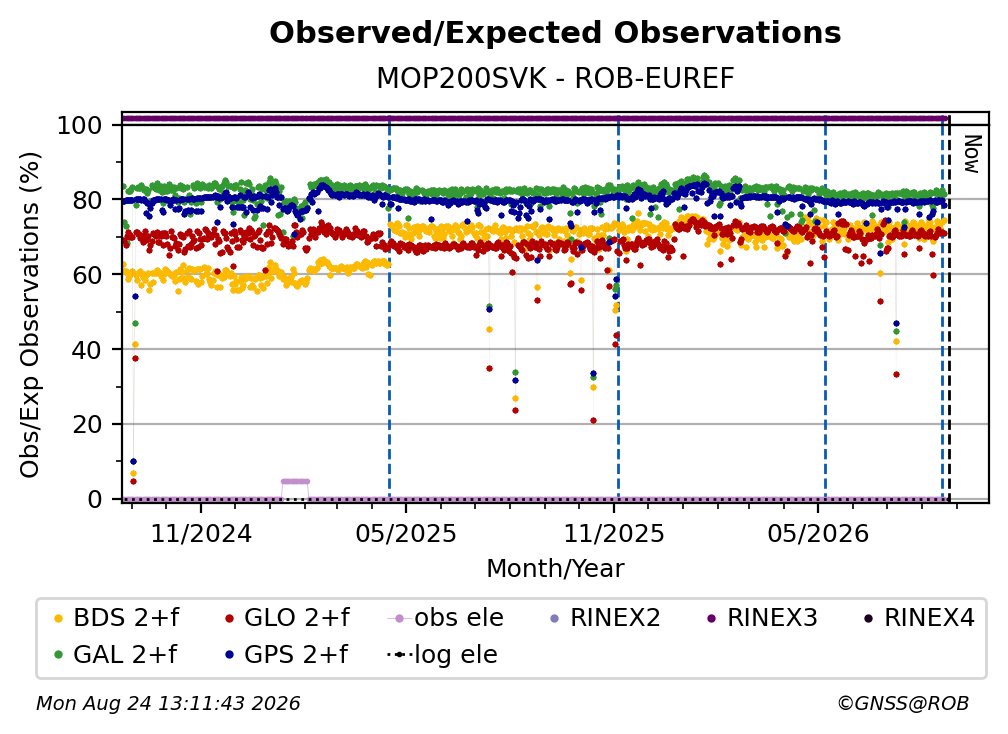 Observed/Expected Observations
MOP200SVK - ROB-EUREF

Obs/Exp Observations (%)
100
80
60
40
20
0

Now

11/2024
05/2025
11/2025
05/2026
Month/Year

BDS 2+f
GLO 2+f
obs ele
RINEX2
RINEX3
RINEX4
GAL 2+f
GPS 2+f
log ele

Mon Aug 24 13:11:43 2026
©GNSS@ROB